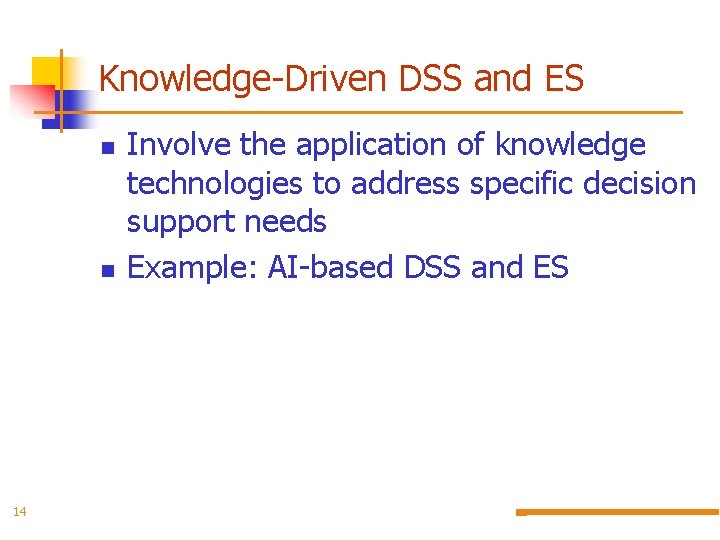 Knowledge-Driven DSS and ES

- Involve the application of knowledge technologies to address specific decision support needs
- Example: AI-based DSS and ES

14